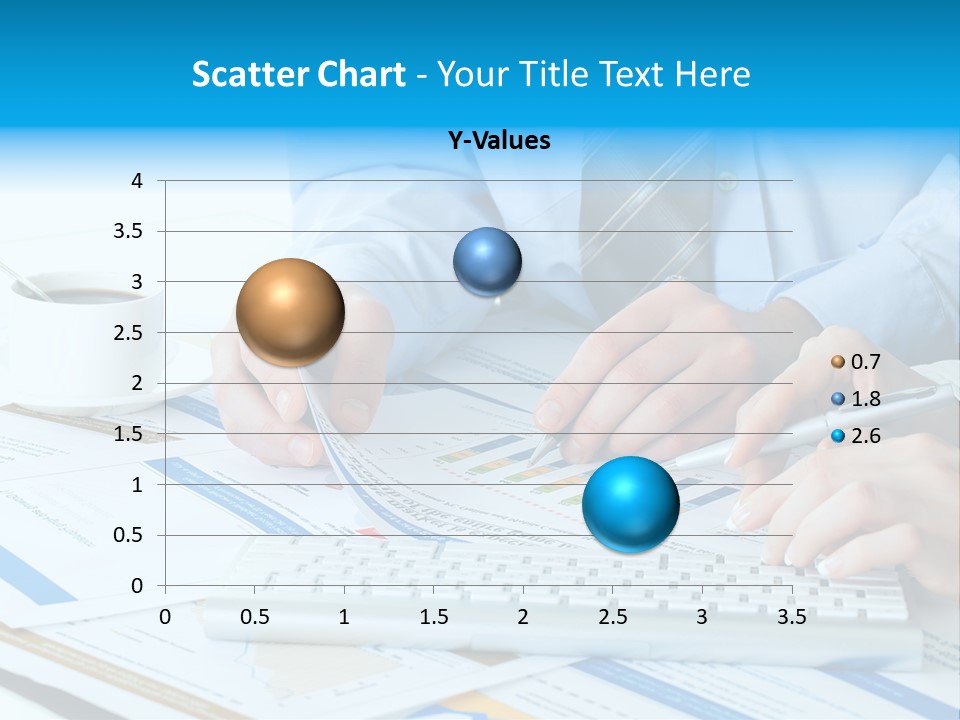 Scatter Chart - Your Title Text Here

Y-Values

4
3.5
3
2.5
2
1.5
1
0.5
0

0 0.5 1 1.5 2 2.5 3 3.5

0.7
1.8
2.6